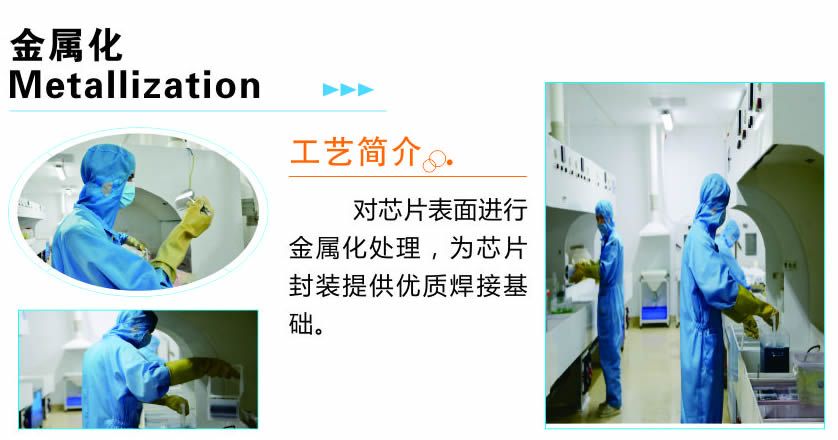 金属化
Metallization

工艺简介

对芯片表面进行金属化处理，为芯片封装提供优质焊接基础。